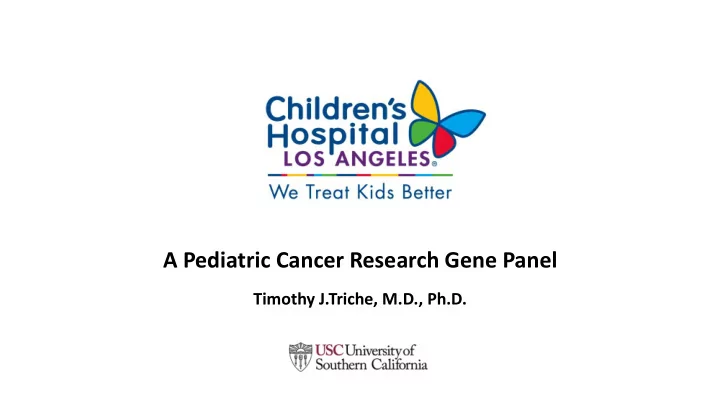 Children's Hospital LOS ANGELES®

We Treat Kids Better

A Pediatric Cancer Research Gene Panel

Timothy J.Triche, M.D., Ph.D.

USC University of Southern California